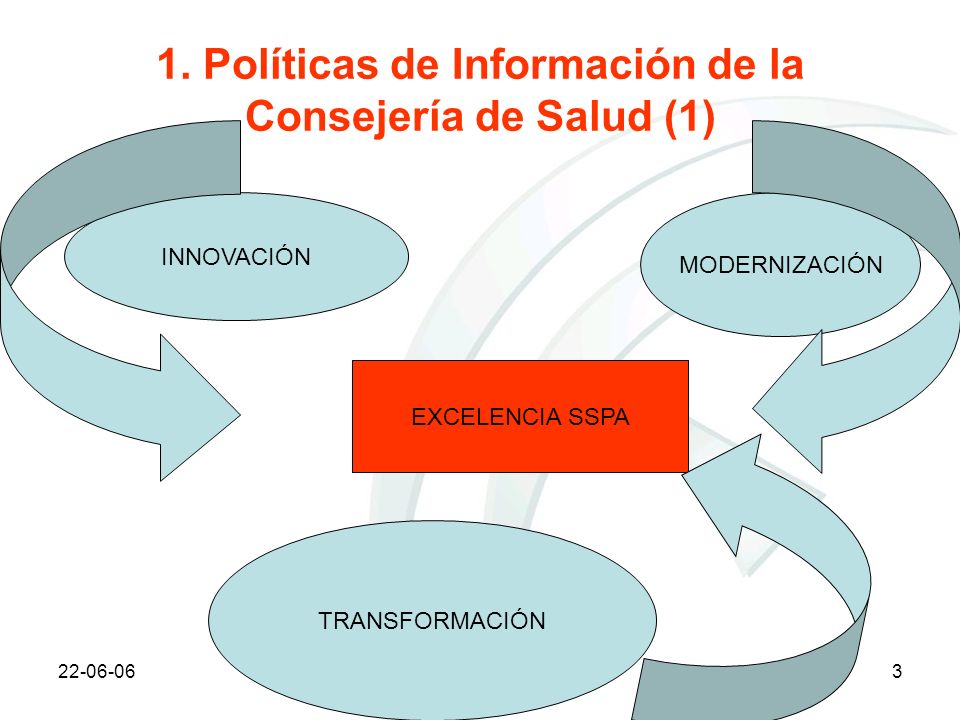 1. Políticas de Información de la Consejería de Salud (1)

INNOVACIÓN

MODERNIZACIÓN

EXCELENCIA SSPA

TRANSFORMACIÓN

22-06-06

3